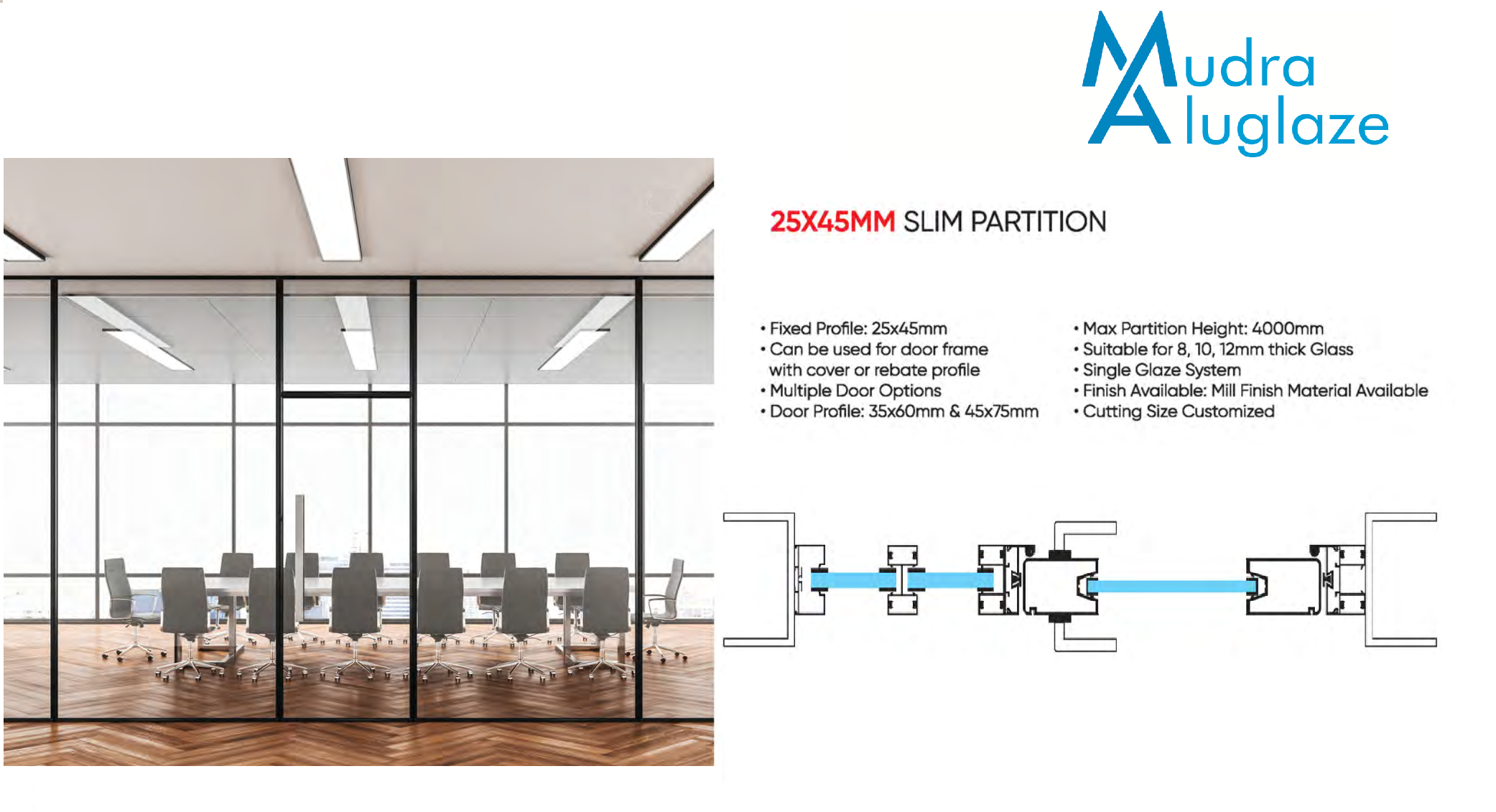 Mudra Aluglaze

25X45MM SLIM PARTITION

• Fixed Profile: 25x45mm
• Can be used for door frame with cover or rebate profile
• Multiple Door Options
• Door Profile: 35x60mm & 45x75mm

• Max Partition Height: 4000mm
• Suitable for 8, 10, 12mm thick Glass
• Single Glaze System
• Finish Available: Mill Finish Material Available
• Cutting Size Customized